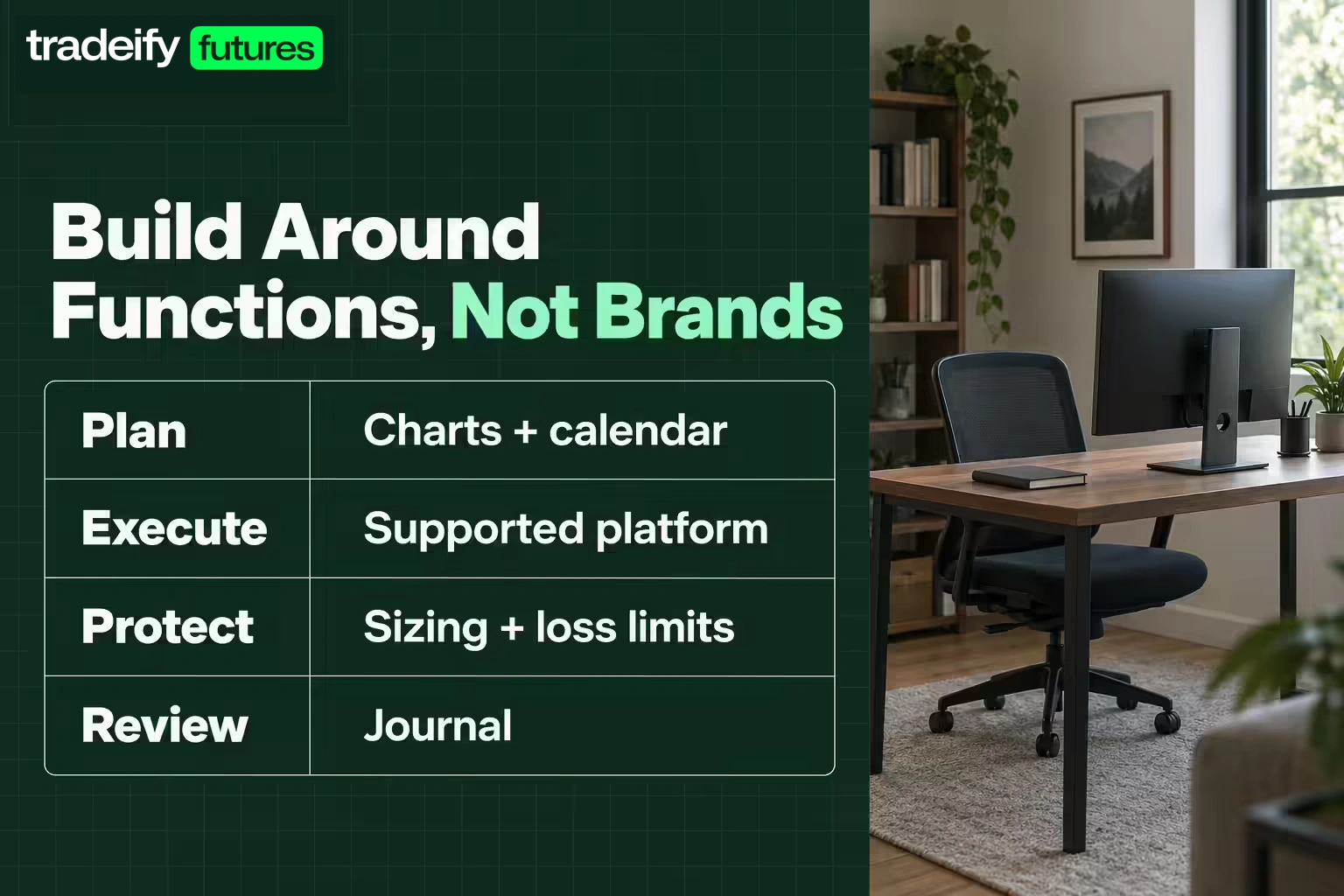 tradeify futures

Build Around Functions, Not Brands

| Plan | Charts + calendar |
|---|---|
| Execute | Supported platform |
| Protect | Sizing + loss limits |
| Review | Journal |